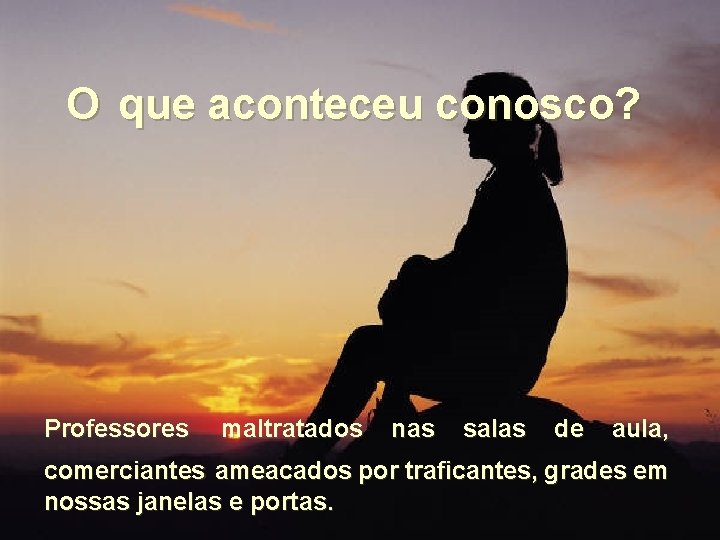 O que aconteceu conosco?

Professores maltratados nas salas de aula, comerciantes ameacados por traficantes, grades em nossas janelas e portas.